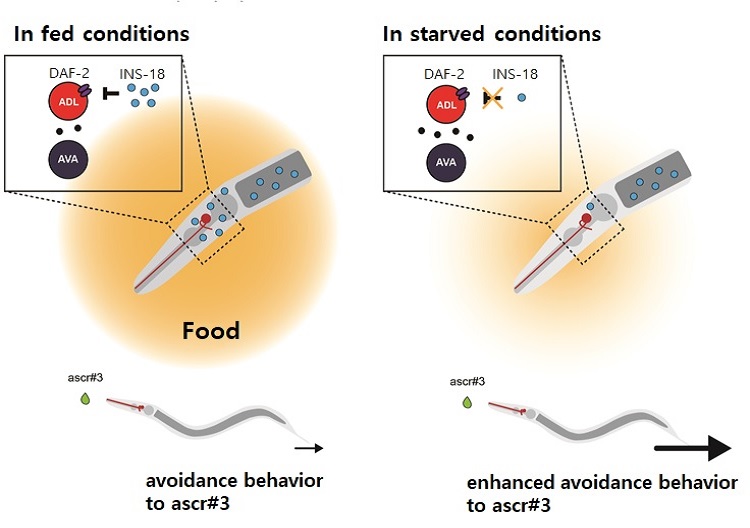 In fed conditions

DAF-2 INS-18

ADL

AVA

Food

ascr#3

avoidance behavior to ascr#3

In starved conditions

DAF-2 INS-18

ADL

AVA

ascr#3

enhanced avoidance behavior to ascr#3